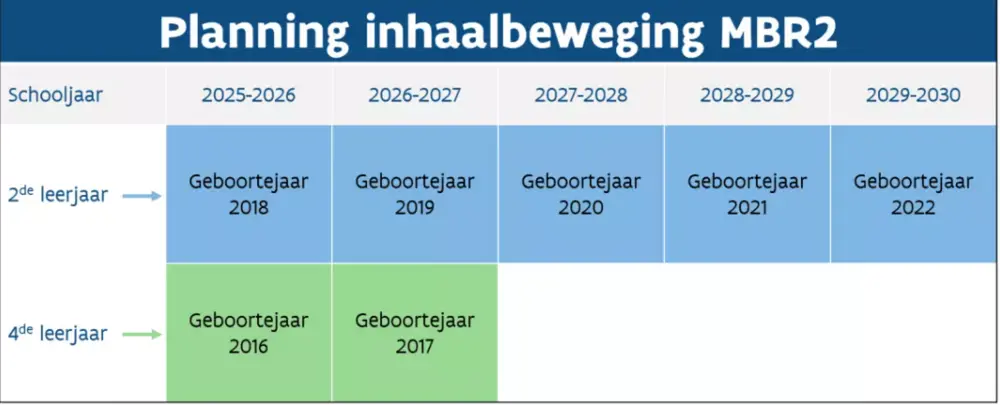 Planning inhaalbeweging MBR2

| Schooljaar | 2025-2026 | 2026-2027 | 2027-2028 | 2028-2029 | 2029-2030 |
|---|---|---|---|---|---|
| 2$^{de}$ leerjaar | Geboortejaar 2018 | Geboortejaar 2019 | Geboortejaar 2020 | Geboortejaar 2021 | Geboortejaar 2022 |
| 4$^{de}$ leerjaar | Geboortejaar 2016 | Geboortejaar 2017 | | | |